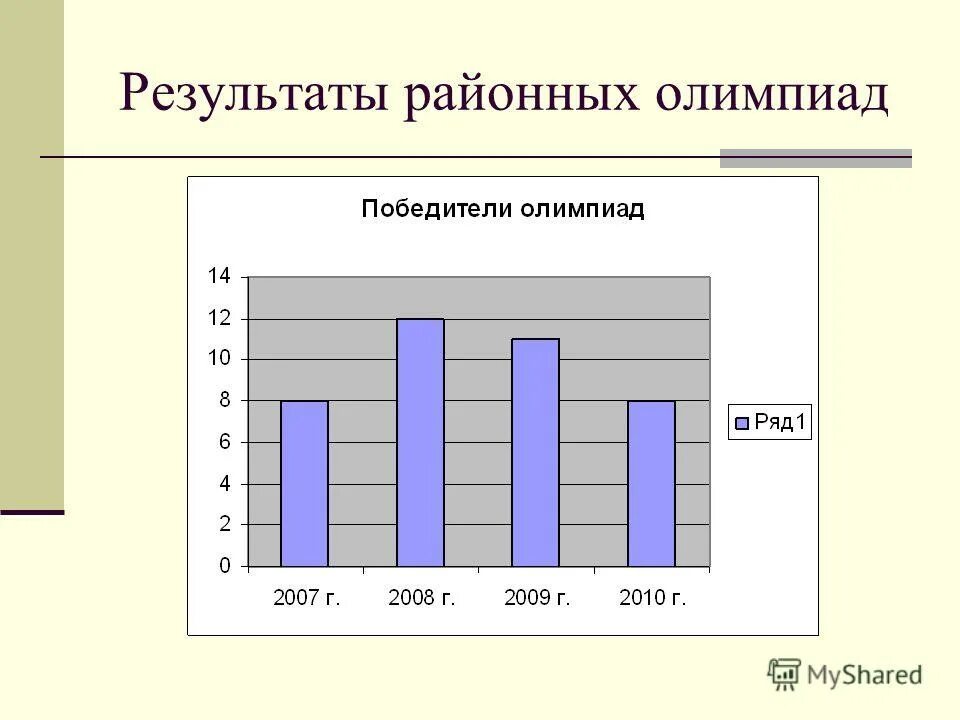 Результаты районных олимпиад

Победители олимпиад

14
12
10
8
6
4
2
0

2007 г. 2008 г. 2009 г. 2010 г.

Ряд1

MyShared